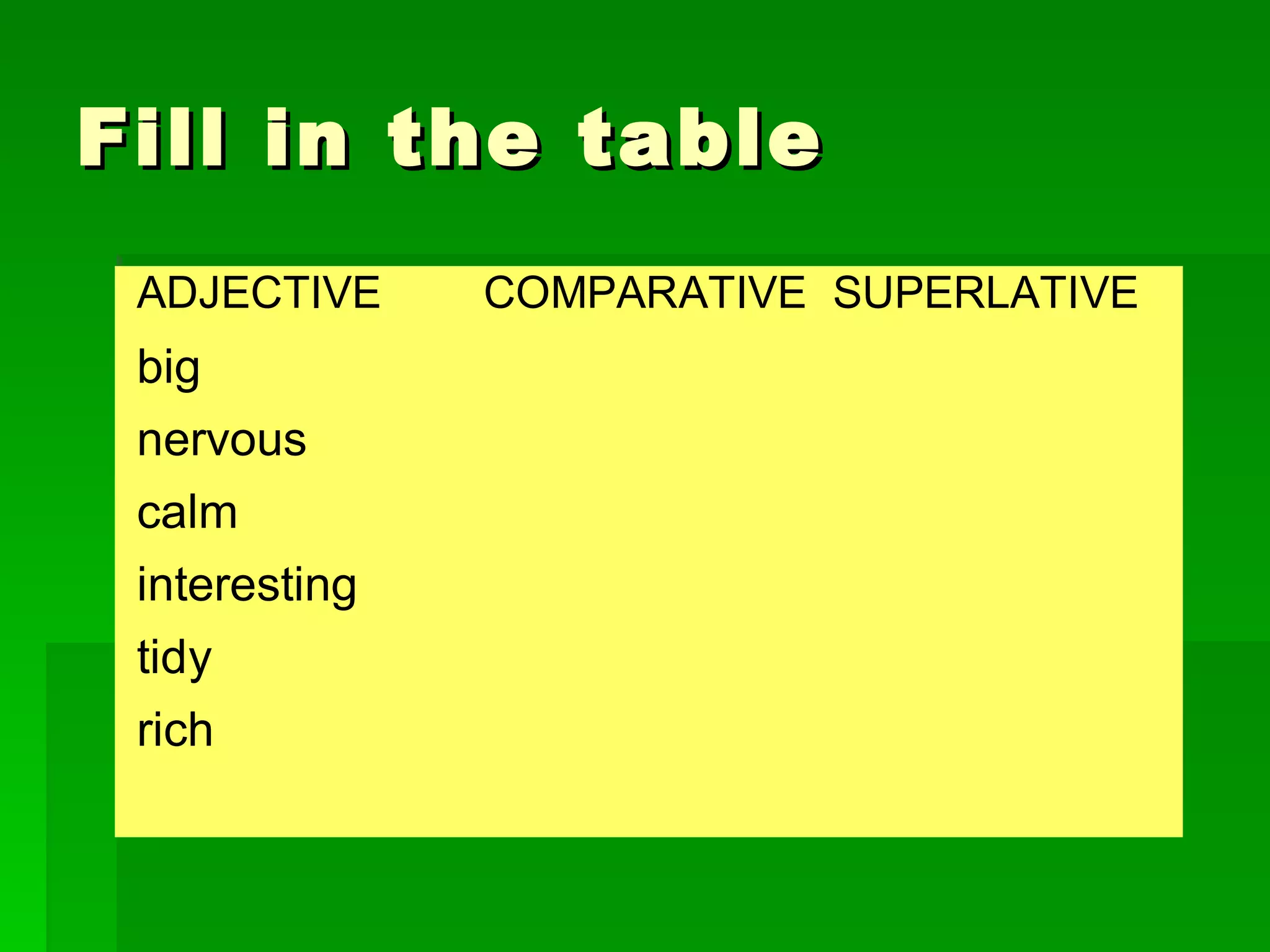 Fill in the table

| ADJECTIVE | COMPARATIVE | SUPERLATIVE |
|---|---|---|
| big | | |
| nervous | | |
| calm | | |
| interesting | | |
| tidy | | |
| rich | | |